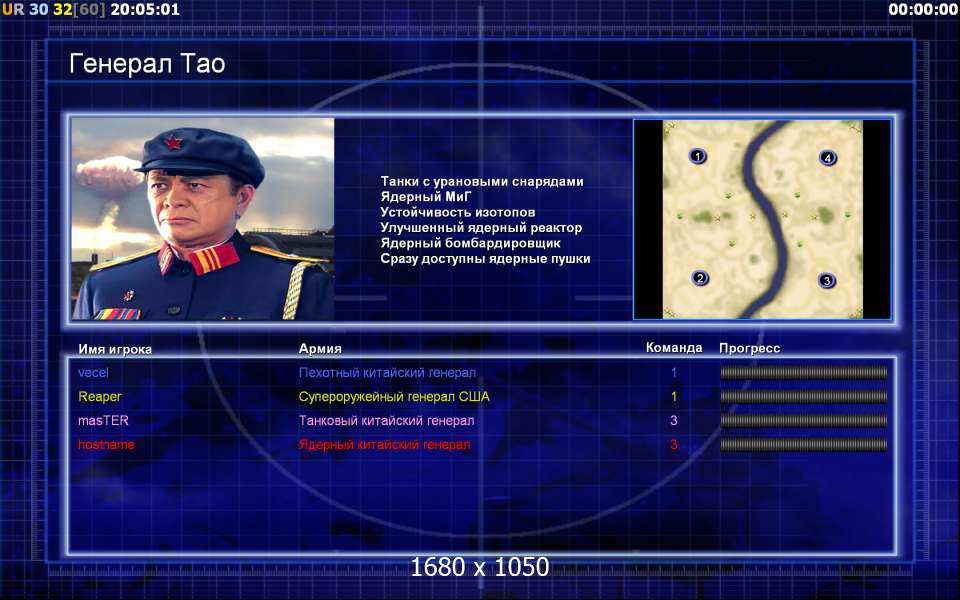 UR 30 32[60] 20:05:01

00:00:00

Генерал Тао

Танки с урановыми снарядами
Ядерный МиГ
Устойчивость изотопов
Улучшенный ядерный реактор
Ядерный бомбардировщик
Сразу доступны ядерные пушки

1 4 2 3

| Имя игрока | Армия | Команда | Прогресс |
|---|---|---|---|
| vecel | Пехотный китайский генерал | 1 | |
| Reaper | Супероружейный генерал США | 1 | |
| masTER | Танковый китайский генерал | 3 | |
| hostname | Ядерный китайский генерал | 3 | |

1680 x 1050